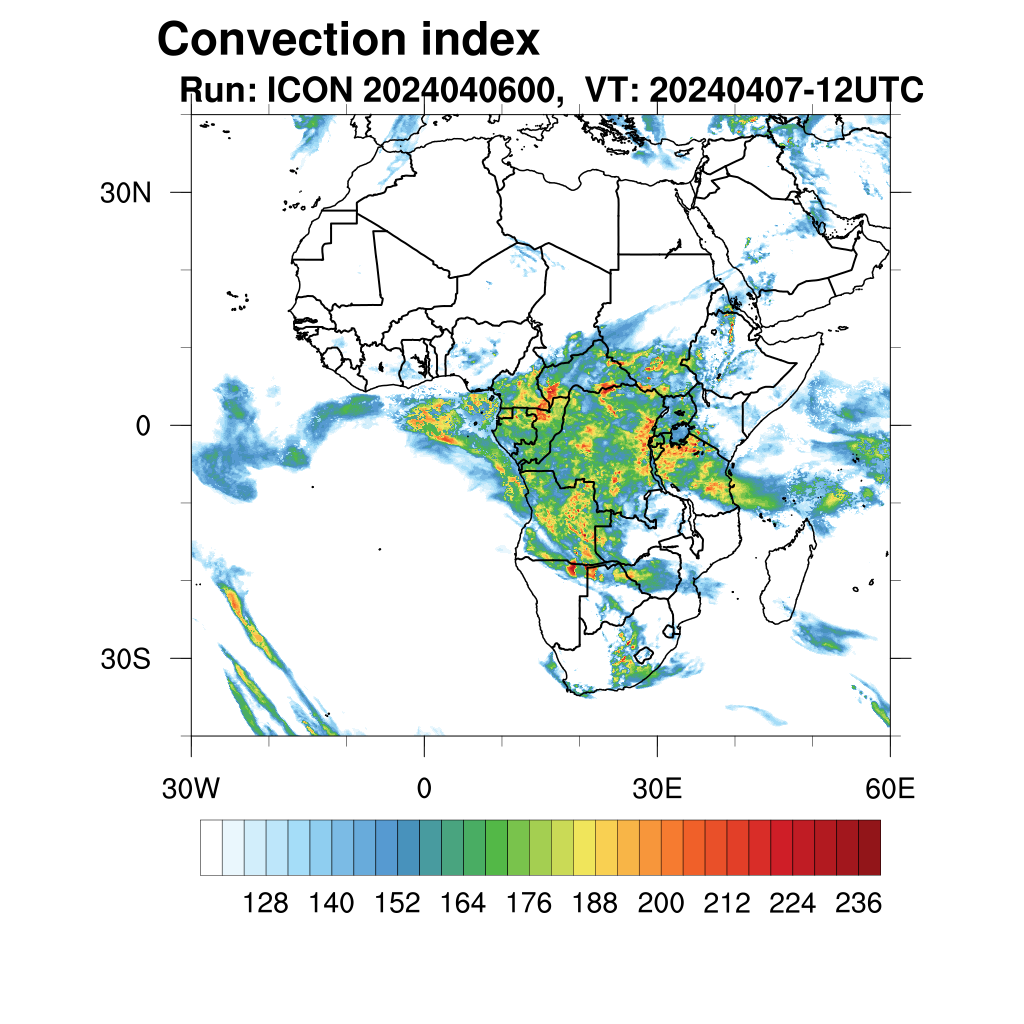 Convection index
Run: ICON 2024040600, VT: 20240407-12UTC

30N
0
30S

30W
0
30E
60E

128 140 152 164 176 188 200 212 224 236